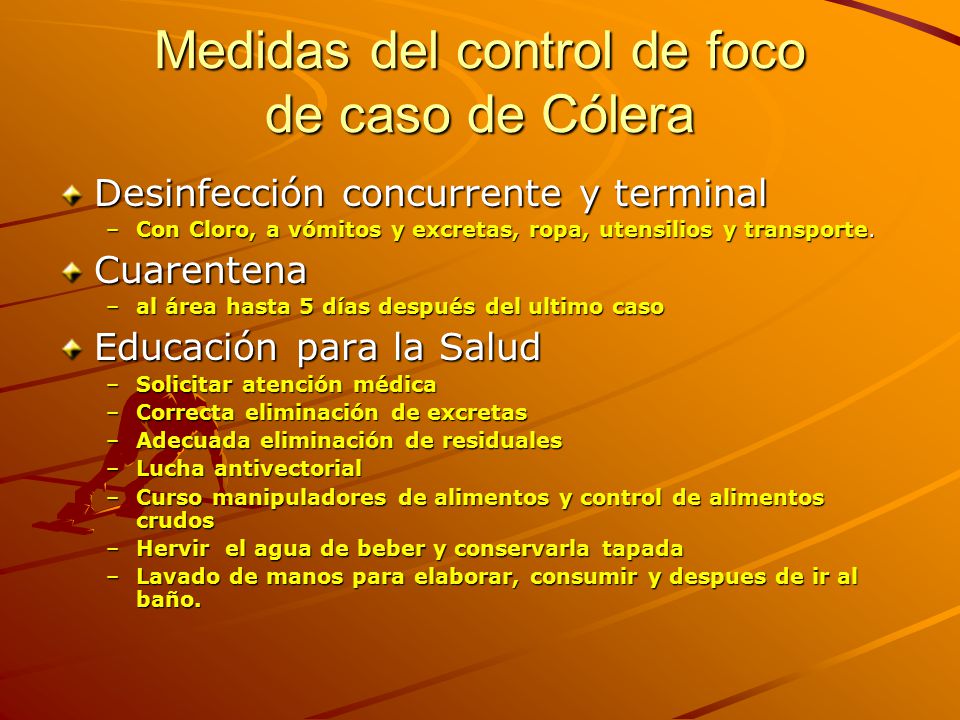 Medidas del control de foco de caso de Cólera

Desinfección concurrente y terminal
– Con Cloro, a vómitos y excretas, ropa, utensilios y transporte.

Cuarentena
– al área hasta 5 días después del ultimo caso

Educación para la Salud
– Solicitar atención médica
– Correcta eliminación de excretas
– Adecuada eliminación de residuales
– Lucha antivectorial
– Curso manipuladores de alimentos y control de alimentos crudos
– Hervir el agua de beber y conservarla tapada
– Lavado de manos para elaborar, consumir y despues de ir al baño.